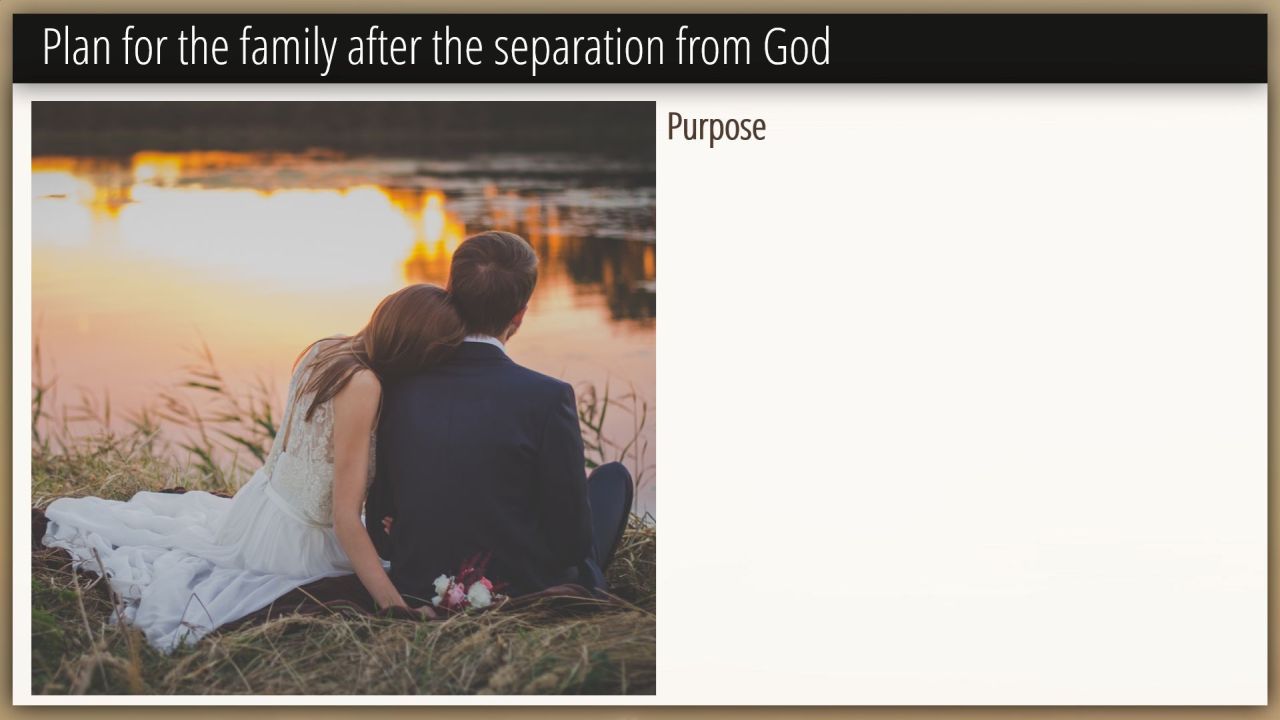 Plan for the family after the separation from God

Purpose